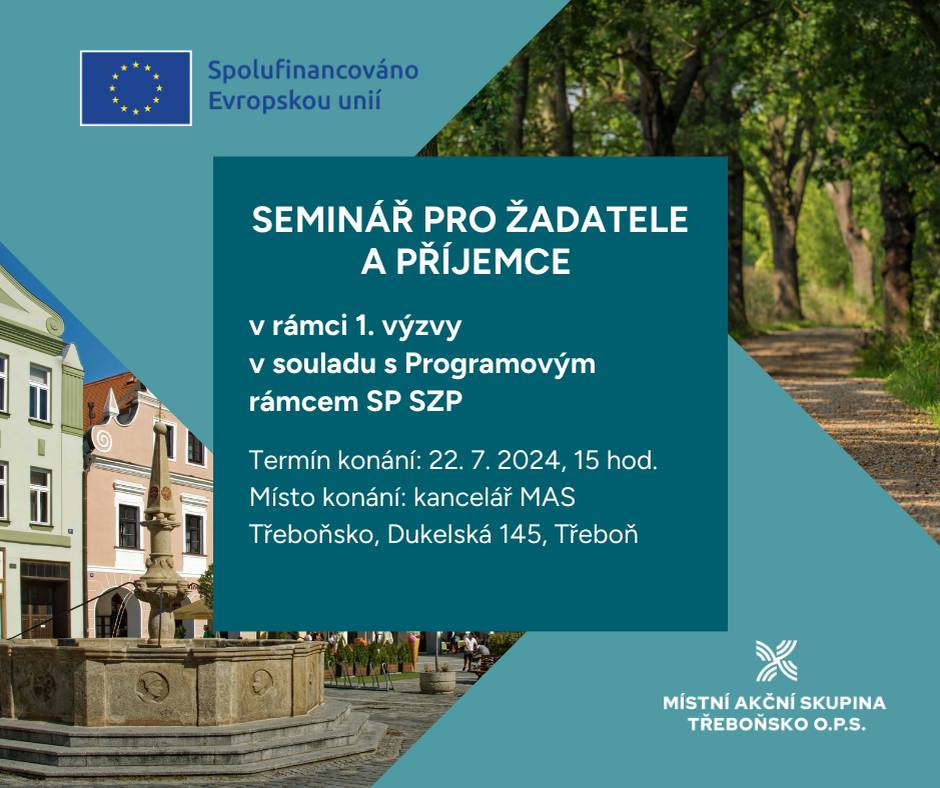 Spolufinancováno
Evropskou unií

SEMINÁŘ PRO ŽADATELE A PŘÍJEMCE

v rámci 1. výzvy v souladu s Programovým rámcem SP SZP

Termín konání: 22. 7. 2024, 15 hod.
Místo konání: kancelář MAS Třeboňsko, Dukelská 145, Třeboň

MÍSTNÍ AKČNÍ SKUPINA
TŘEBOŇSKO O.P.S.